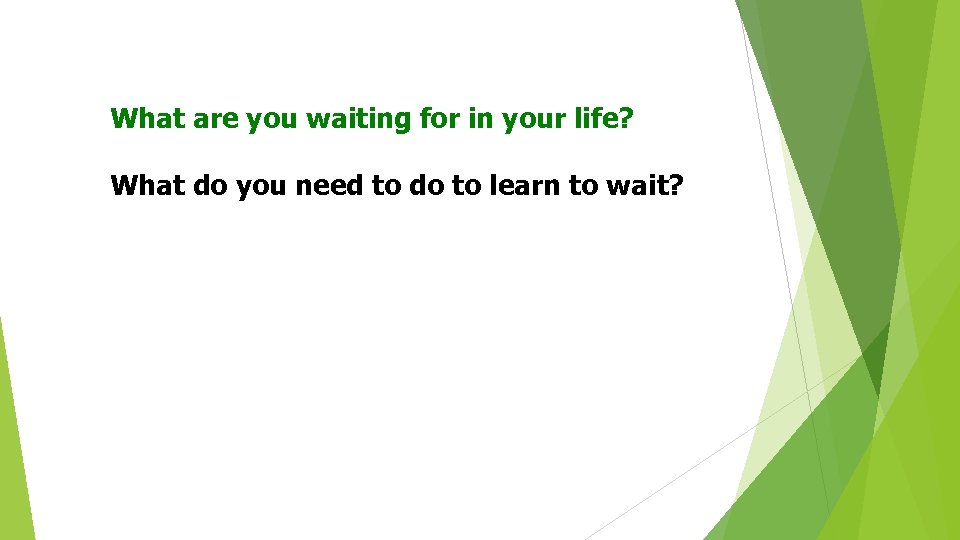 What are you waiting for in your life?

What do you need to do to learn to wait?